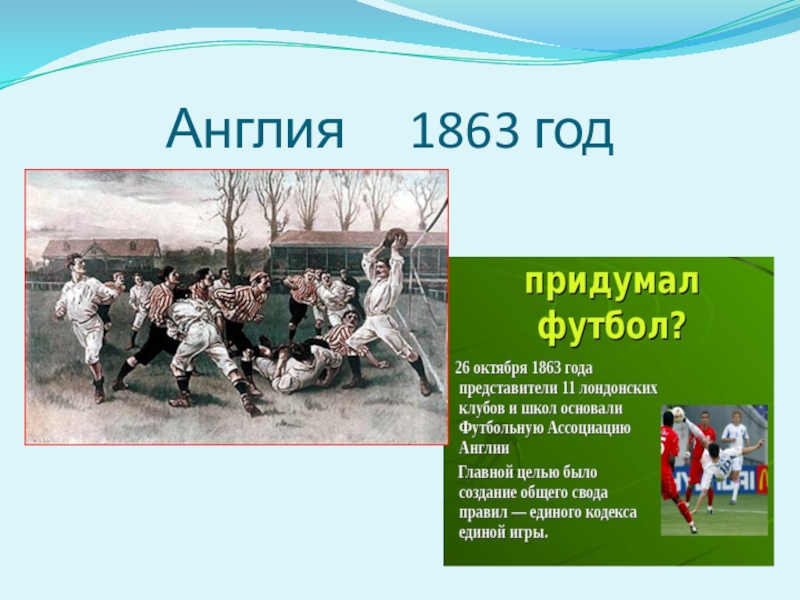 Англия 1863 год

придумал футбол?

26 октября 1863 года представители 11 лондонских клубов и школ основали Футбольную Ассоциацию Англии

Главной целью было создание общего свода правил — единого кодекса единой игры.